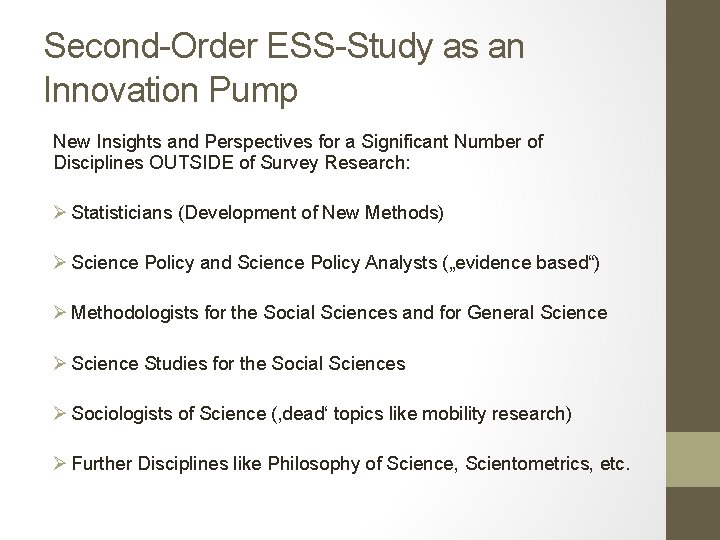 Second-Order ESS-Study as an Innovation Pump

New Insights and Perspectives for a Significant Number of Disciplines OUTSIDE of Survey Research:

➢ Statisticians (Development of New Methods)

➢ Science Policy and Science Policy Analysts („evidence based“)

➢ Methodologists for the Social Sciences and for General Science

➢ Science Studies for the Social Sciences

➢ Sociologists of Science (‚dead‘ topics like mobility research)

➢ Further Disciplines like Philosophy of Science, Scientometrics, etc.